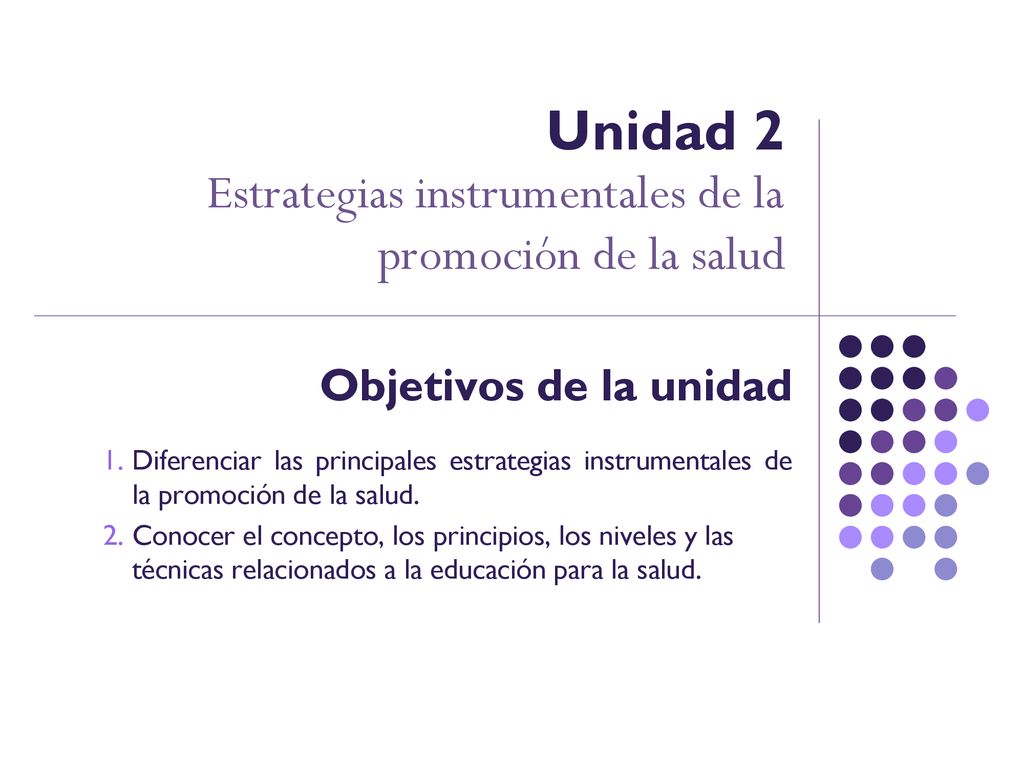 Unidad 2
Estrategias instrumentales de la promoción de la salud

Objetivos de la unidad

1. Diferenciar las principales estrategias instrumentales de la promoción de la salud.
2. Conocer el concepto, los principios, los niveles y las técnicas relacionados a la educación para la salud.